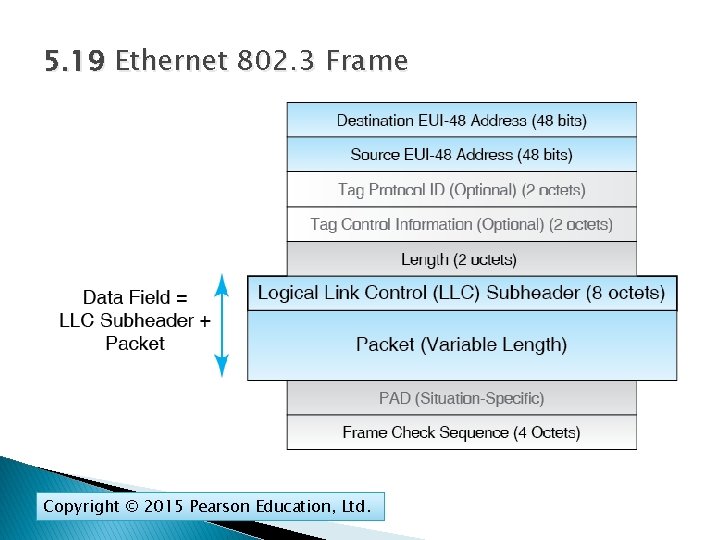 5.19 Ethernet 802.3 Frame

Destination EUI-48 Address (48 bits)

Source EUI-48 Address (48 bits)

Tag Protocol ID (Optional) (2 octets)

Tag Control Information (Optional) (2 octets)

Length (2 octets)

Data Field = LLC Subheader + Packet

Logical Link Control (LLC) Subheader (8 octets)

Packet (Variable Length)

PAD (Situation-Specific)

Frame Check Sequence (4 Octets)

Copyright © 2015 Pearson Education, Ltd.